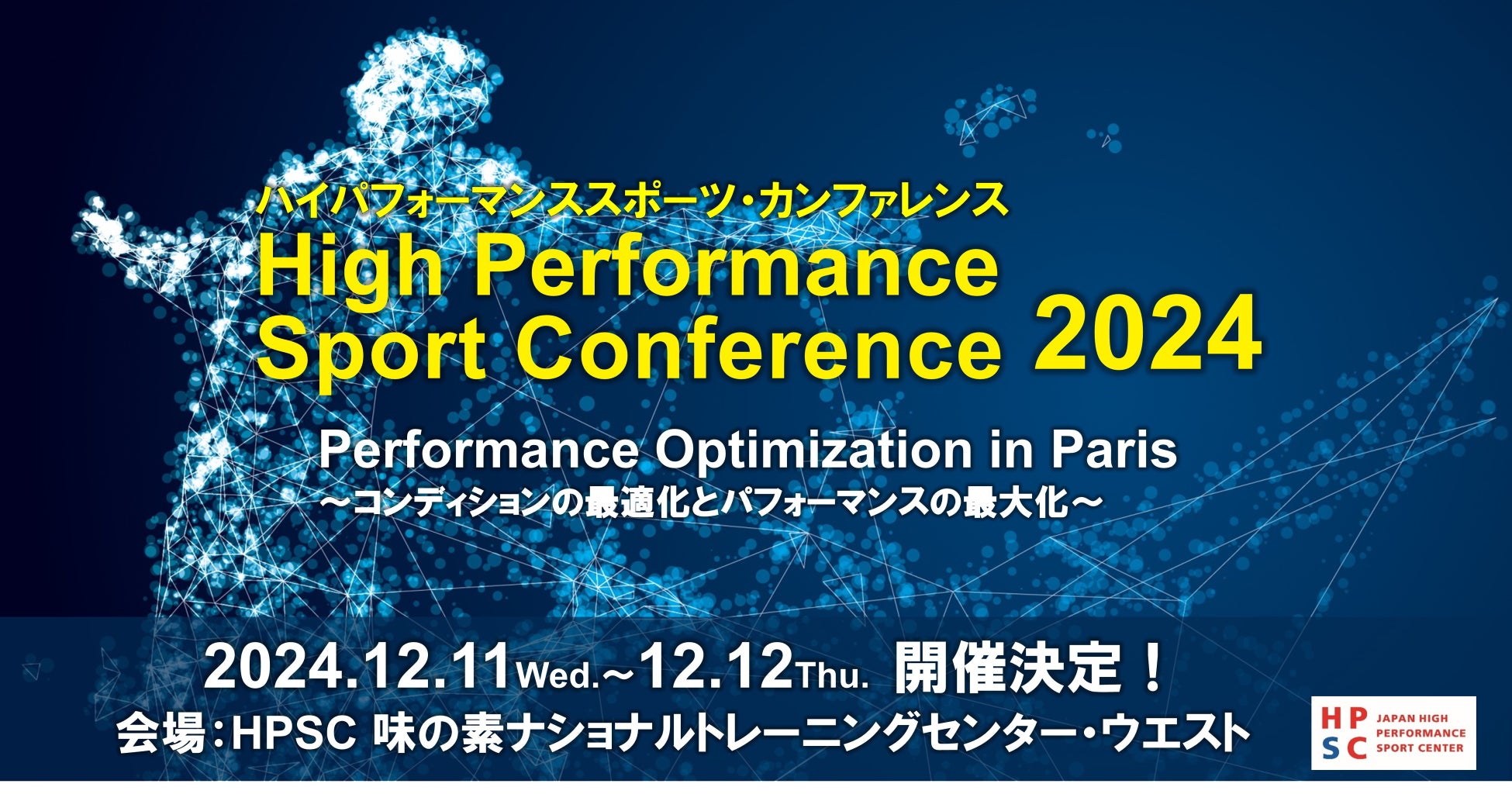 ハイパフォーマンススポーツ・カンファレンス
High Performance Sport Conference 2024

Performance Optimization in Paris
～コンディションの最適化とパフォーマンスの最大化～

2024.12.11Wed.～12.12Thu. 開催決定！
会場：HPSC 味の素ナショナルトレーニングセンター・ウエスト

HPSC JAPAN HIGH PERFORMANCE SPORT CENTER